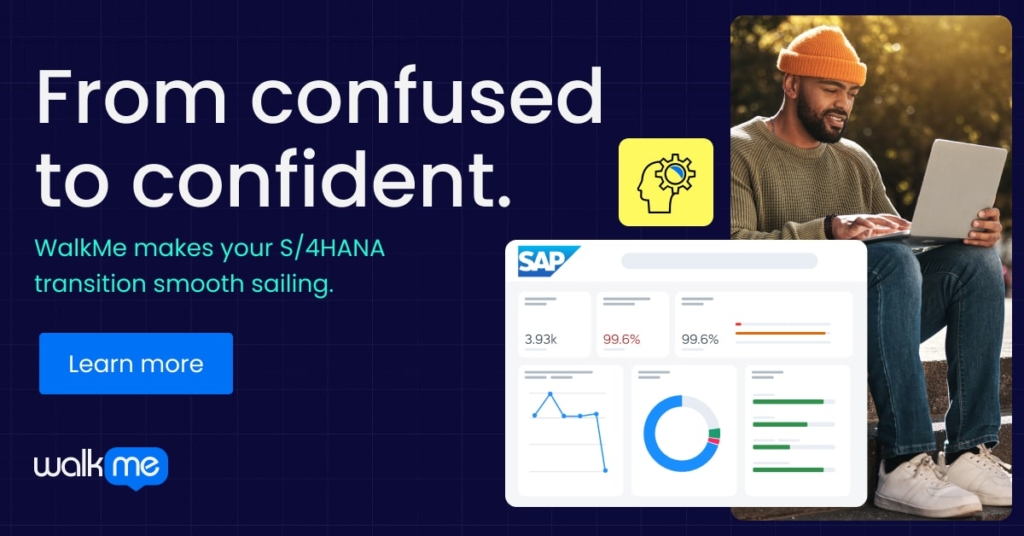 From confused to confident.

WalkMe makes your S/4HANA transition smooth sailing.

Learn more

walkme

SAP

3.93k

99.6%

99.6%